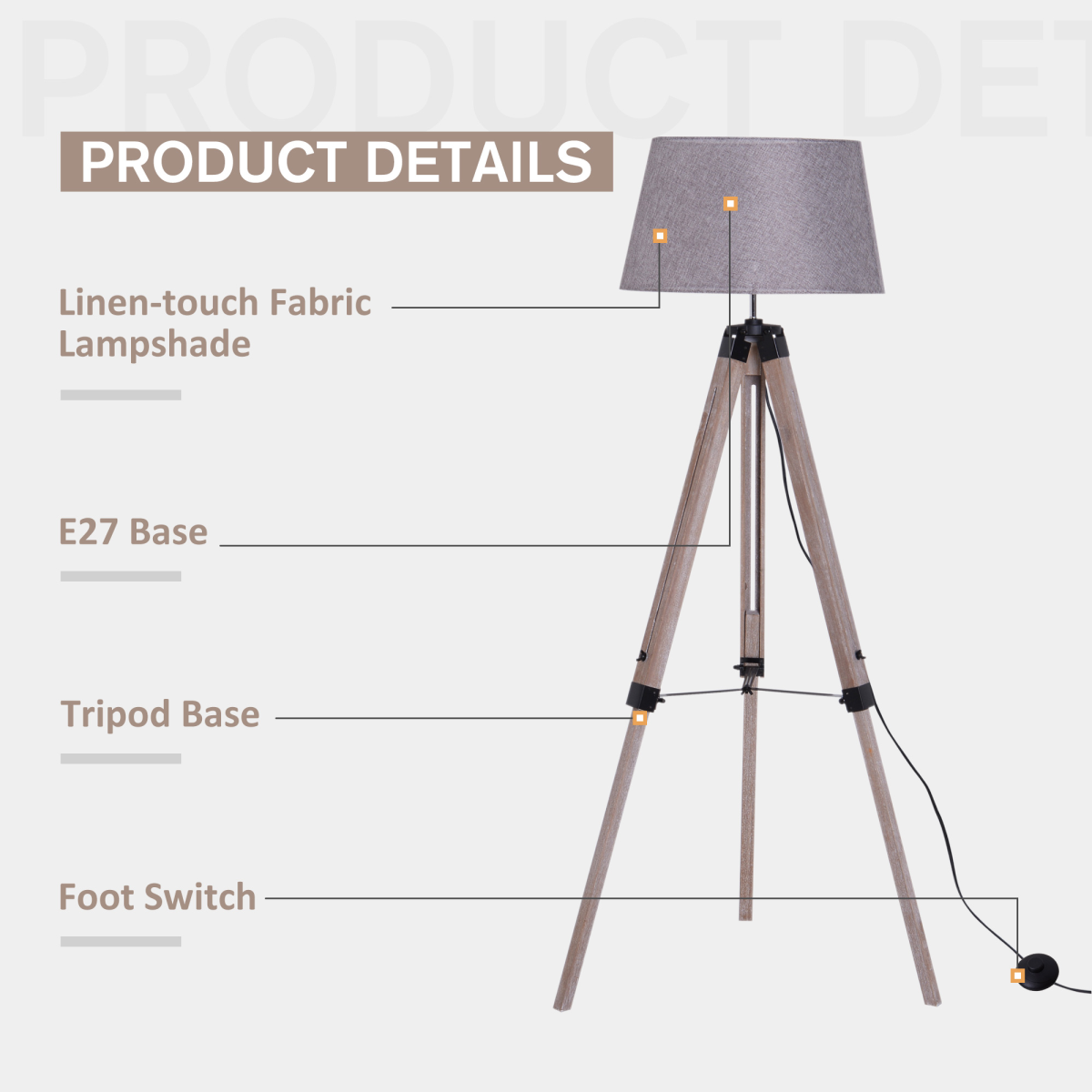 PRODUCT DET

PRODUCT DETAILS

Linen-touch Fabric Lampshade

E27 Base

Tripod Base

Foot Switch